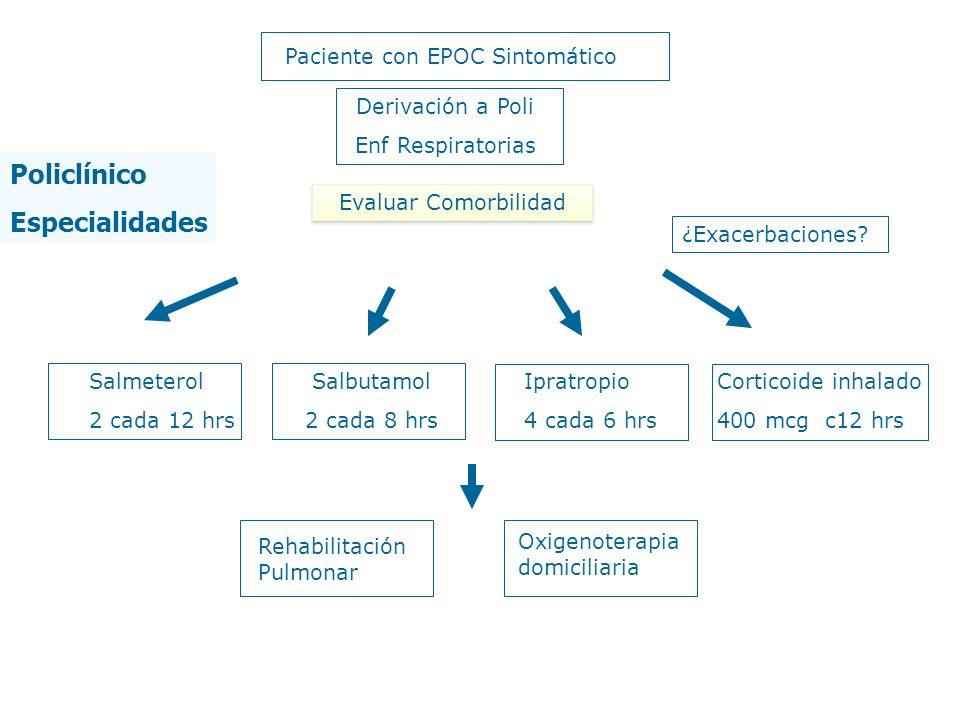 Paciente con EPOC Sintomático

Derivación a Poli
Enf Respiratorias

Policlínico
Especialidades

Evaluar Comorbilidad

¿Exacerbaciones?

Salmeterol
2 cada 12 hrs

Salbutamol
2 cada 8 hrs

Ipratropio
4 cada 6 hrs

Corticoide inhalado
400 mcg c12 hrs

Rehabilitación
Pulmonar

Oxigenoterapia
domiciliaria